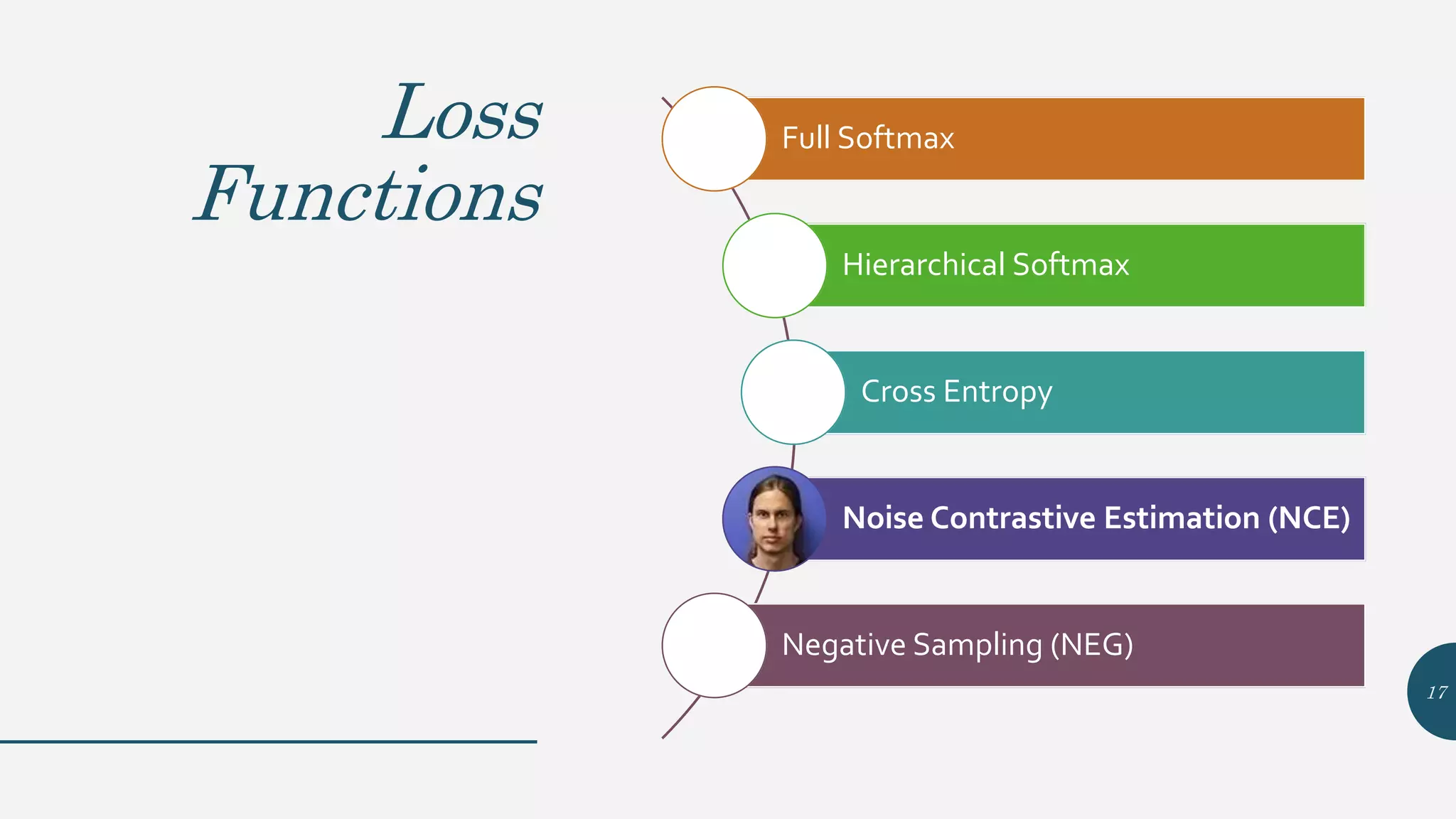 Loss Functions

Full Softmax

Hierarchical Softmax

Cross Entropy

Noise Contrastive Estimation (NCE)

Negative Sampling (NEG)

17